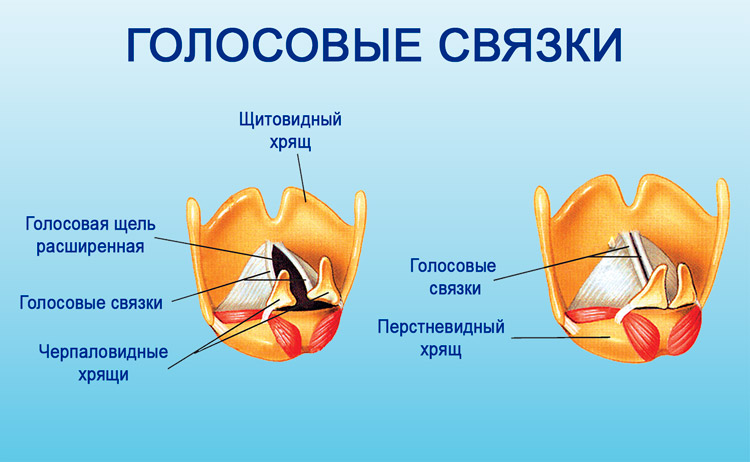 ГОЛОСОВЫЕ СВЯЗКИ

Щитовидный хрящ

Голосовая щель расширенная

Голосовые связки

Черпаловидные хрящи

Голосовые связки

Перстневидный хрящ